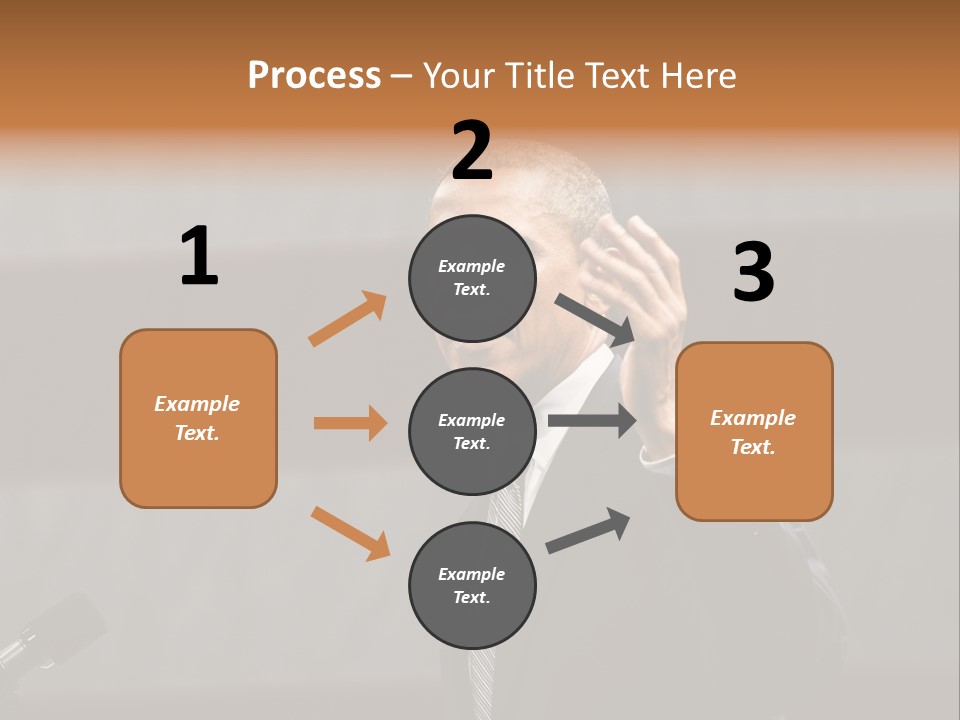 Process – Your Title Text Here

1

Example Text.

2

Example Text.

Example Text.

Example Text.

3

Example Text.